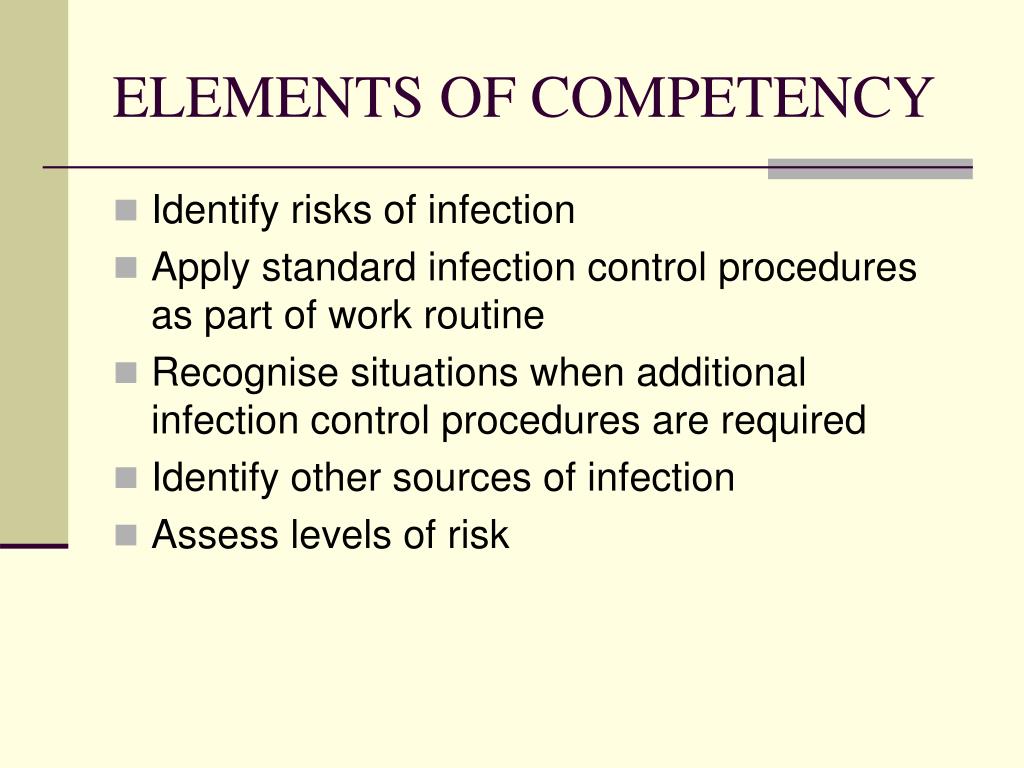 ELEMENTS OF COMPETENCY

- Identify risks of infection
- Apply standard infection control procedures as part of work routine
- Recognise situations when additional infection control procedures are required
- Identify other sources of infection
- Assess levels of risk